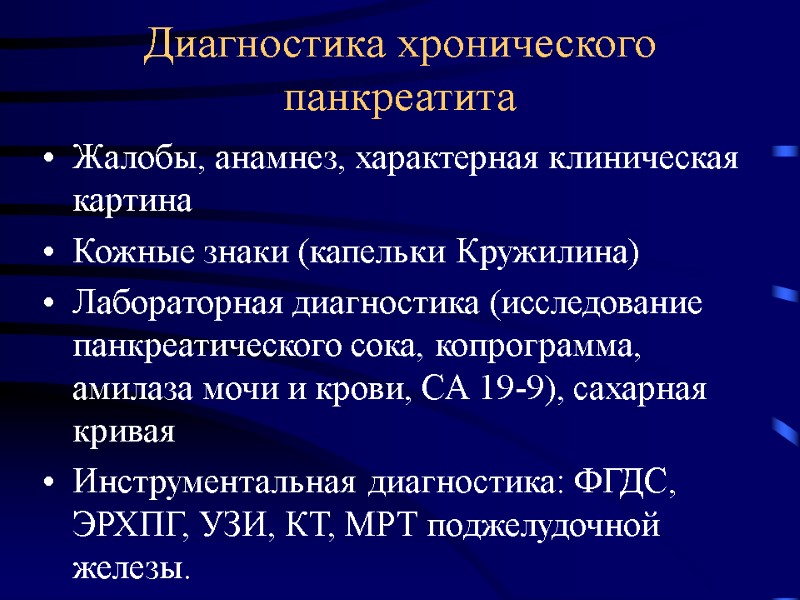 Диагностика хронического панкреатита

• Жалобы, анамнез, характерная клиническая картина
• Кожные знаки (капельки Кружилина)
• Лабораторная диагностика (исследование панкреатического сока, копрограмма, амилаза мочи и крови, СА 19-9), сахарная кривая
• Инструментальная диагностика: ФГДС, ЭРХПГ, УЗИ, КТ, МРТ поджелудочной железы.